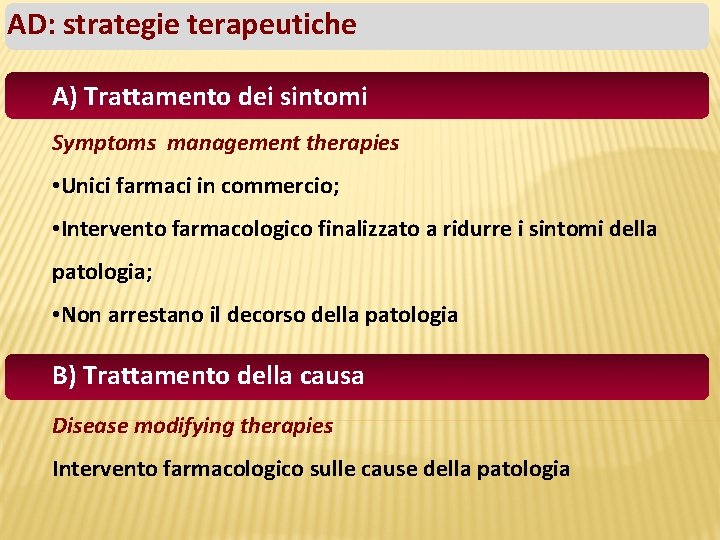 AD: strategie terapeutiche

A) Trattamento dei sintomi

Symptoms management therapies

•Unici farmaci in commercio;

•Intervento farmacologico finalizzato a ridurre i sintomi della patologia;

•Non arrestano il decorso della patologia

B) Trattamento della causa

Disease modifying therapies

Intervento farmacologico sulle cause della patologia